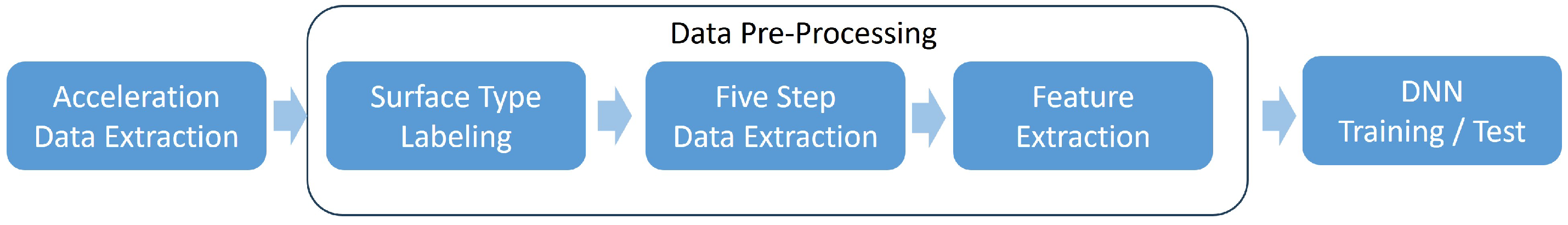 Acceleration Data Extraction

Data Pre-Processing

Surface Type Labeling

Five Step Data Extraction

Feature Extraction

DNN Training / Test